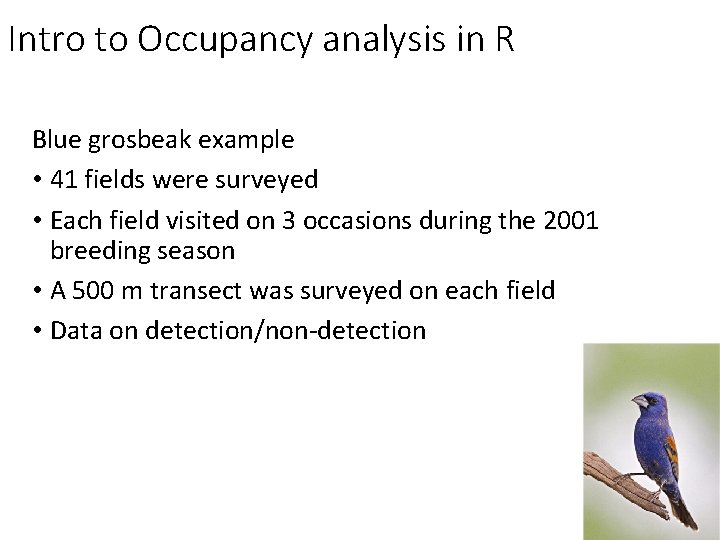 Intro to Occupancy analysis in R

Blue grosbeak example

• 41 fields were surveyed

• Each field visited on 3 occasions during the 2001 breeding season

• A 500 m transect was surveyed on each field

• Data on detection/non-detection